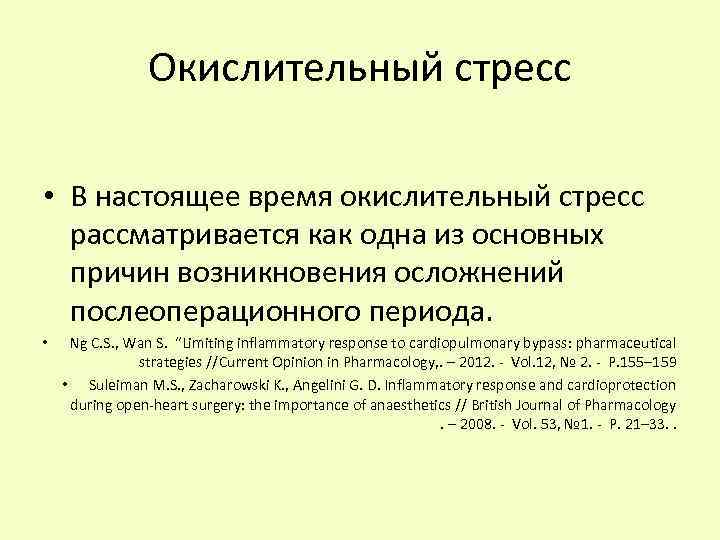 Окислительный стресс

• В настоящее время окислительный стресс рассматривается как одна из основных причин возникновения осложнений послеоперационного периода.

• Ng C.S., Wan S. "Limiting inflammatory response to cardiopulmonary bypass: pharmaceutical strategies //Current Opinion in Pharmacology,. – 2012. - Vol.12, № 2. - P.155–159

• Suleiman M.S., Zacharowski K., Angelini G. D. Inflammatory response and cardioprotection during open-heart surgery: the importance of anaesthetics // British Journal of Pharmacology . – 2008. - Vol. 53, №1. - P. 21–33. .